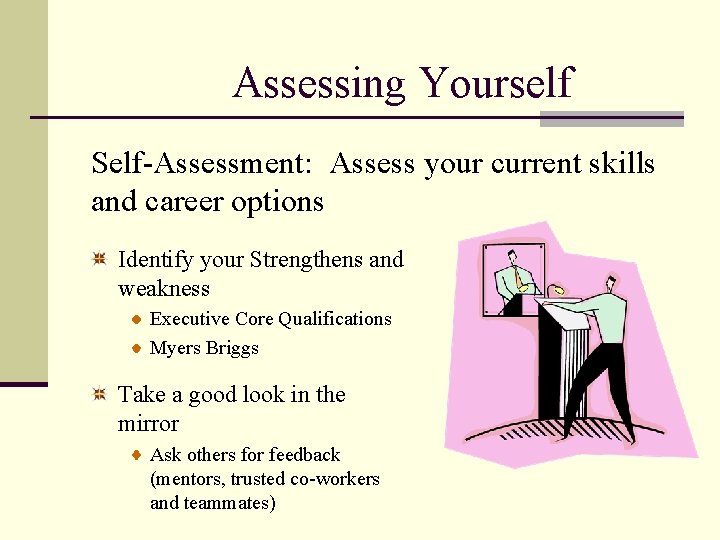 Assessing Yourself

Self-Assessment: Assess your current skills and career options

Identify your Strengthens and weakness

Executive Core Qualifications

Myers Briggs

Take a good look in the mirror

Ask others for feedback (mentors, trusted co-workers and teammates)